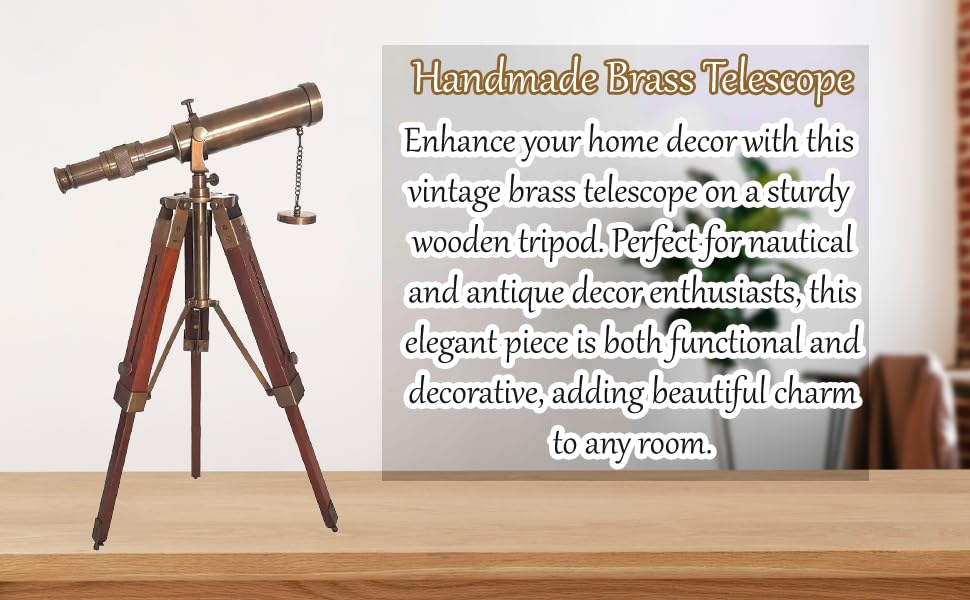 Handmade Brass Telescope

Enhance your home decor with this vintage brass telescope on a sturdy wooden tripod. Perfect for nautical and antique decor enthusiasts, this elegant piece is both functional and decorative, adding beautiful charm to any room.